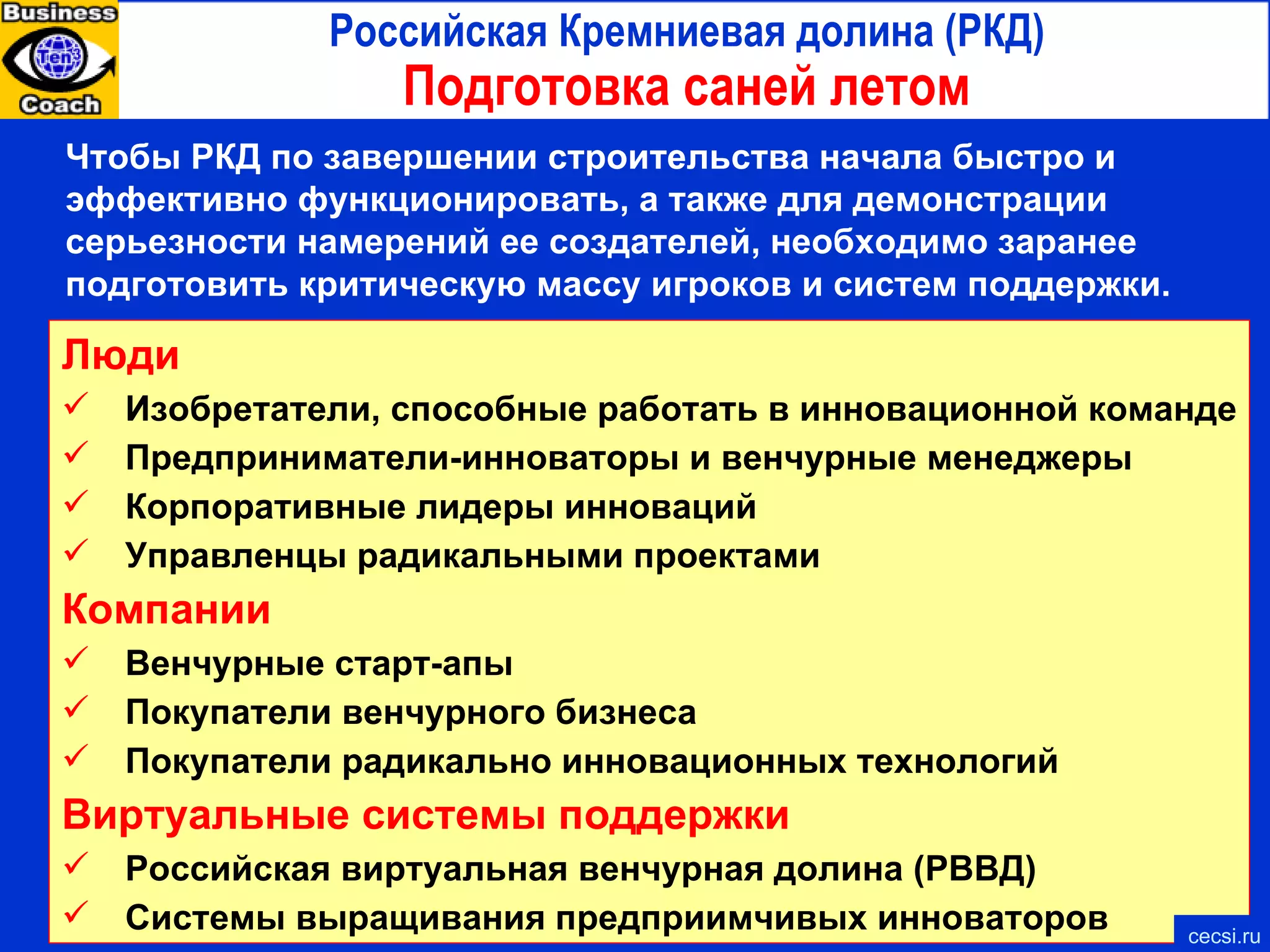 Business
Ten³
Coach

Российская Кремниевая долина (РКД)
Подготовка саней летом

Чтобы РКД по завершении строительства начала быстро и эффективно функционировать, а также для демонстрации серьезности намерений ее создателей, необходимо заранее подготовить критическую массу игроков и систем поддержки.

Люди
✓ Изобретатели, способные работать в инновационной команде
✓ Предприниматели-инноваторы и венчурные менеджеры
✓ Корпоративные лидеры инноваций
✓ Управленцы радикальными проектами

Компании
✓ Венчурные старт-апы
✓ Покупатели венчурного бизнеса
✓ Покупатели радикально инновационных технологий

Виртуальные системы поддержки
✓ Российская виртуальная венчурная долина (РВВД)
✓ Системы выращивания предприимчивых инноваторов

cecsi.ru